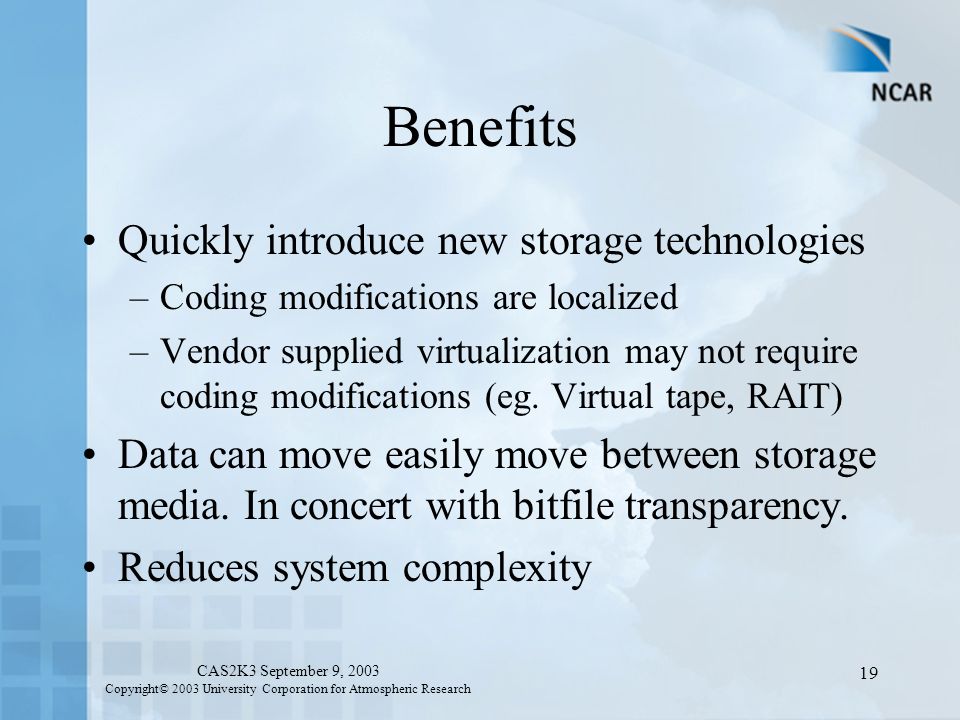 NCAR

Benefits

• Quickly introduce new storage technologies
– Coding modifications are localized
– Vendor supplied virtualization may not require coding modifications (eg. Virtual tape, RAIT)

• Data can move easily move between storage media. In concert with bitfile transparency.

• Reduces system complexity

CAS2K3 September 9, 2003
Copyright© 2003 University Corporation for Atmospheric Research

19